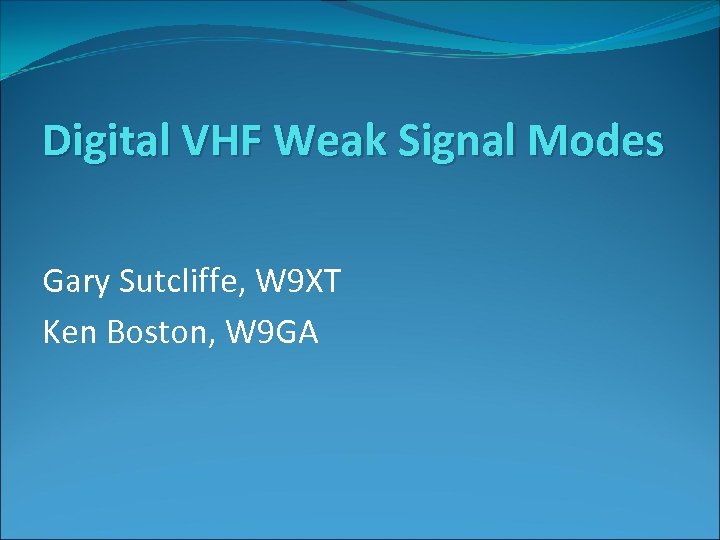 Digital VHF Weak Signal Modes

Gary Sutcliffe, W9XT

Ken Boston, W9GA